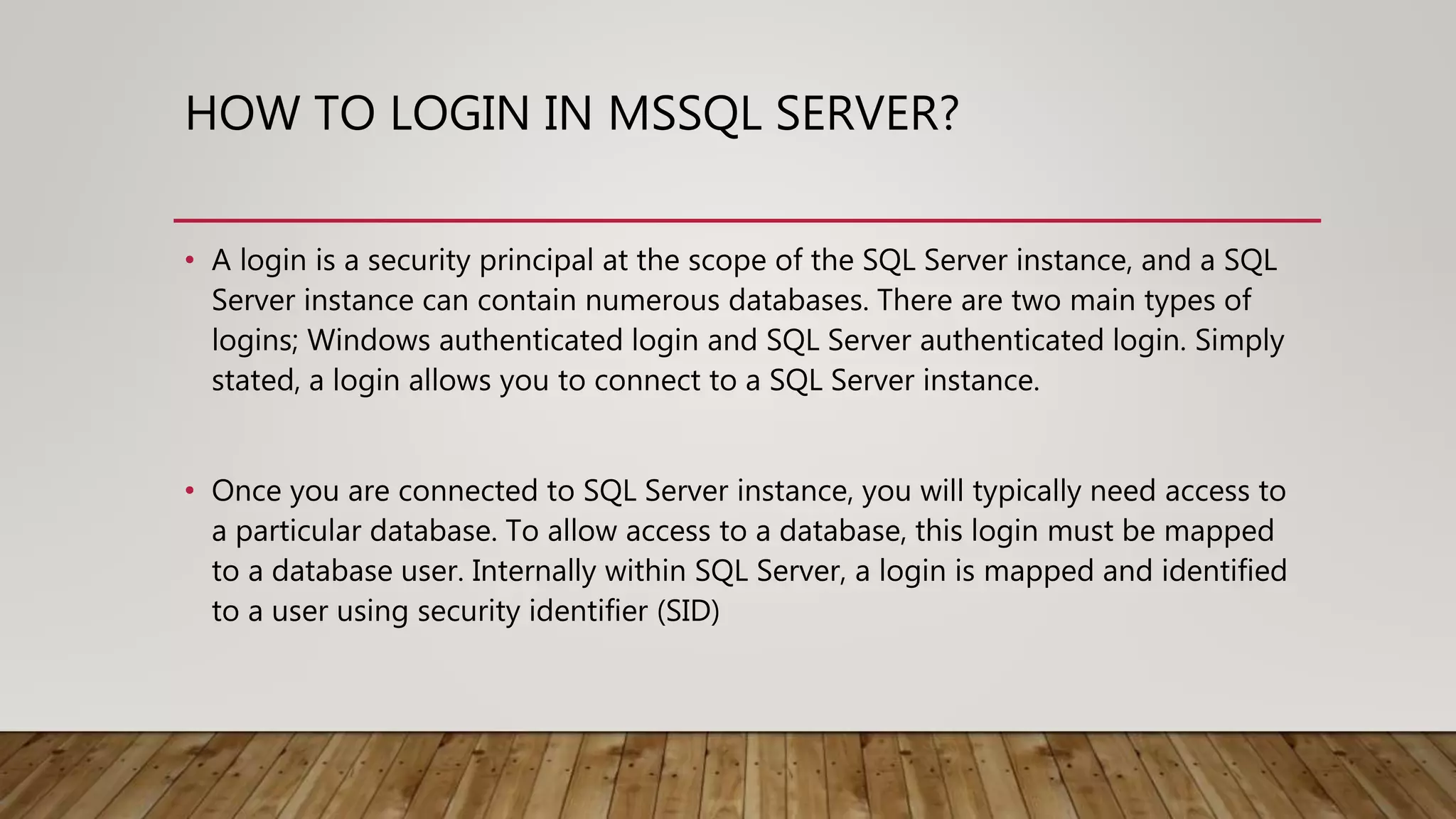 HOW TO LOGIN IN MSSQL SERVER?

• A login is a security principal at the scope of the SQL Server instance, and a SQL Server instance can contain numerous databases. There are two main types of logins; Windows authenticated login and SQL Server authenticated login. Simply stated, a login allows you to connect to a SQL Server instance.

• Once you are connected to SQL Server instance, you will typically need access to a particular database. To allow access to a database, this login must be mapped to a database user. Internally within SQL Server, a login is mapped and identified to a user using security identifier (SID)